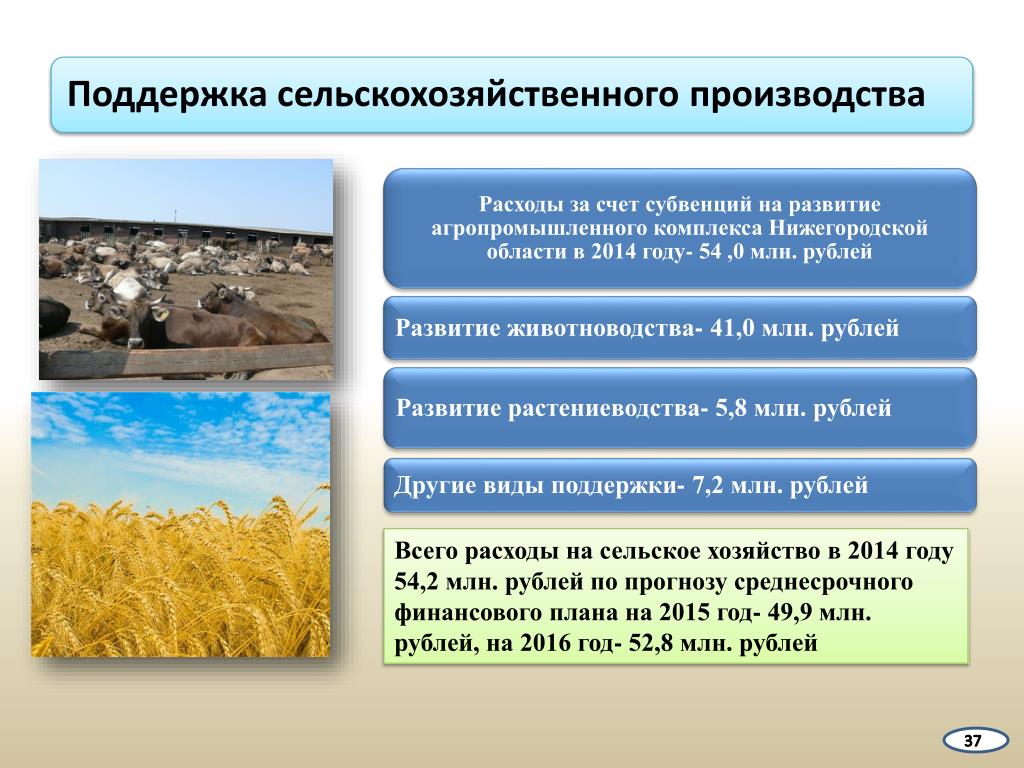 Поддержка сельскохозяйственного производства

Расходы за счет субвенций на развитие агропромышленного комплекса Нижегородской области в 2014 году- 54 ,0 млн. рублей

Развитие животноводства- 41,0 млн. рублей

Развитие растениеводства- 5,8 млн. рублей

Другие виды поддержки- 7,2 млн. рублей

Всего расходы на сельское хозяйство в 2014 году 54,2 млн. рублей по прогнозу среднесрочного финансового плана на 2015 год- 49,9 млн. рублей, на 2016 год- 52,8 млн. рублей

37